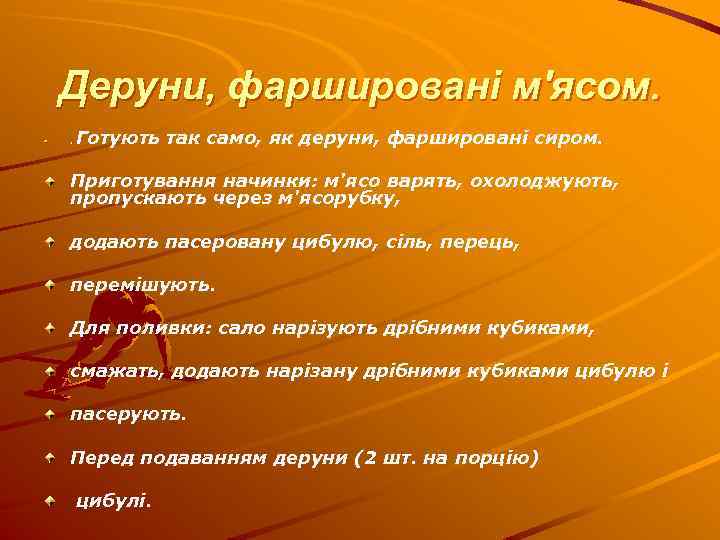 Деруни, фаршировані м'ясом.

- .Готують так само, як деруни, фаршировані сиром.

Приготування начинки: м'ясо варять, охолоджують, пропускають через м'ясорубку,

додають пасеровану цибулю, сіль, перець,

перемішують.

Для поливки: сало нарізують дрібними кубиками,

смажать, додають нарізану дрібними кубиками цибулю і

пасерують.

Перед подаванням деруни (2 шт. на порцію)

цибулі.